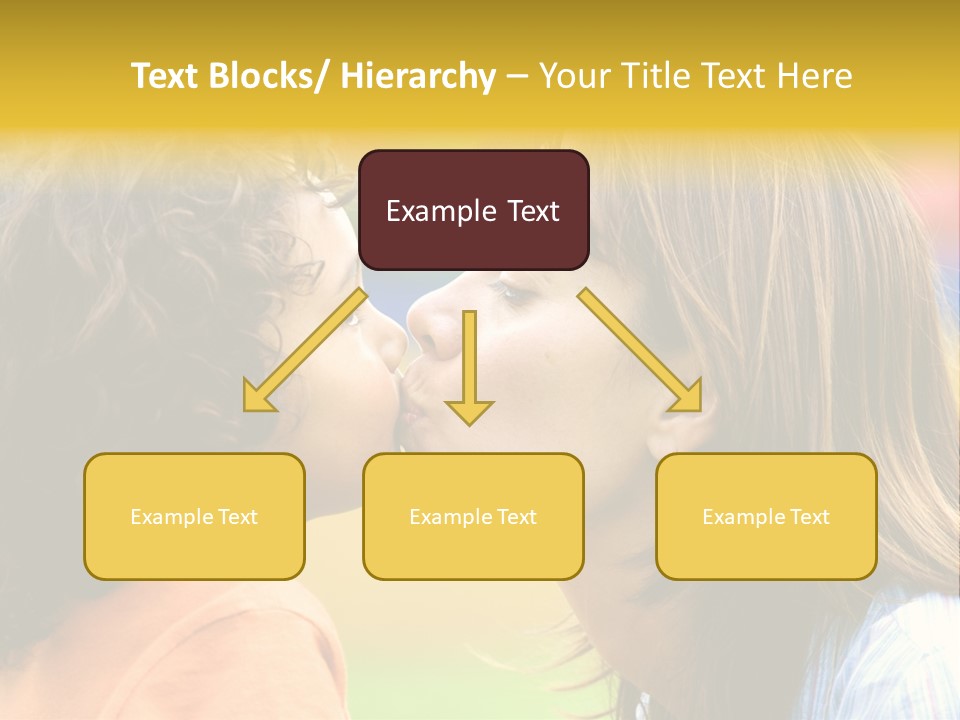 Text Blocks/ Hierarchy – Your Title Text Here

Example Text

Example Text

Example Text

Example Text